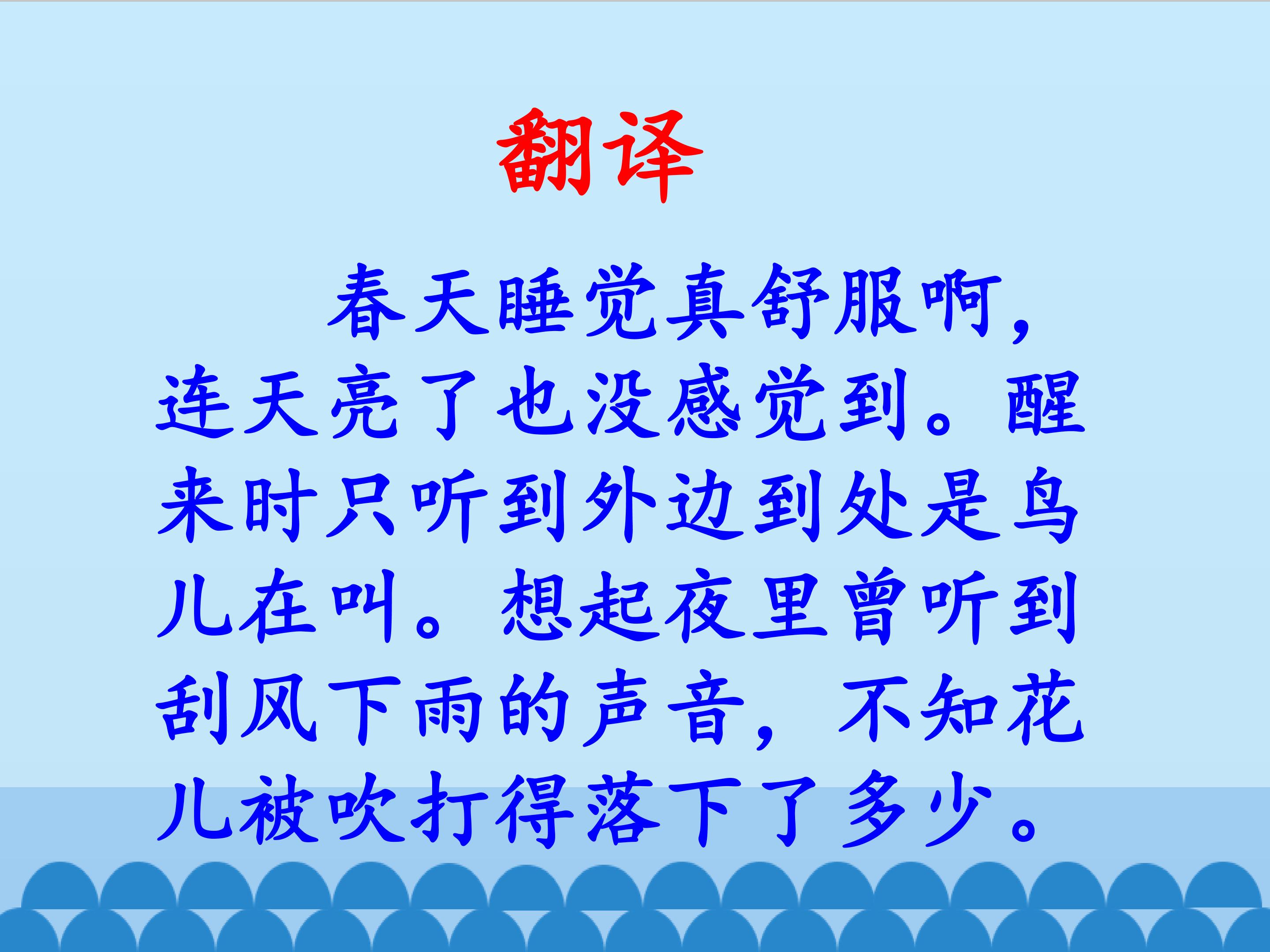 翻译

春天睡觉真舒服啊，连天亮了也没感觉到。醒来时只听到外边到处是鸟儿在叫。想起夜里曾听到刮风下雨的声音，不知花儿被吹打得落下了多少。